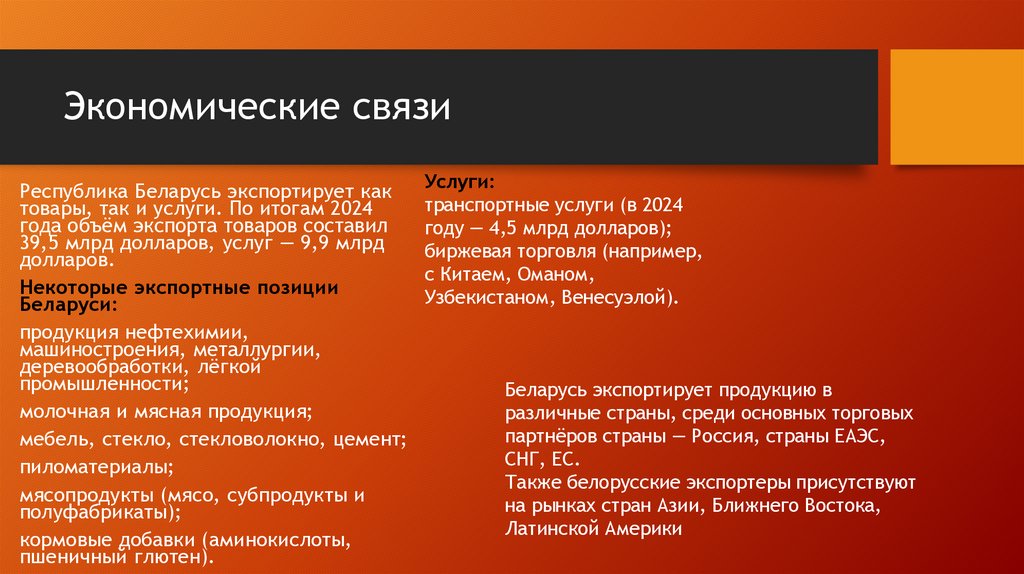 Экономические связи

Республика Беларусь экспортирует как товары, так и услуги. По итогам 2024 года объём экспорта товаров составил 39,5 млрд долларов, услуг — 9,9 млрд долларов.

Некоторые экспортные позиции Беларуси:

продукция нефтехимии, машиностроения, металлургии, деревообработки, лёгкой промышленности;

молочная и мясная продукция;

мебель, стекло, стекловолокно, цемент;

пиломатериалы;

мясопродукты (мясо, субпродукты и полуфабрикаты);

кормовые добавки (аминокислоты, пшеничный глютен).

Услуги:

транспортные услуги (в 2024 году — 4,5 млрд долларов);
биржевая торговля (например, с Китаем, Оманом, Узбекистаном, Венесуэлой).

Беларусь экспортирует продукцию в различные страны, среди основных торговых партнёров страны — Россия, страны ЕАЭС, СНГ, ЕС.
Также белорусские экспортеры присутствуют на рынках стран Азии, Ближнего Востока, Латинской Америки